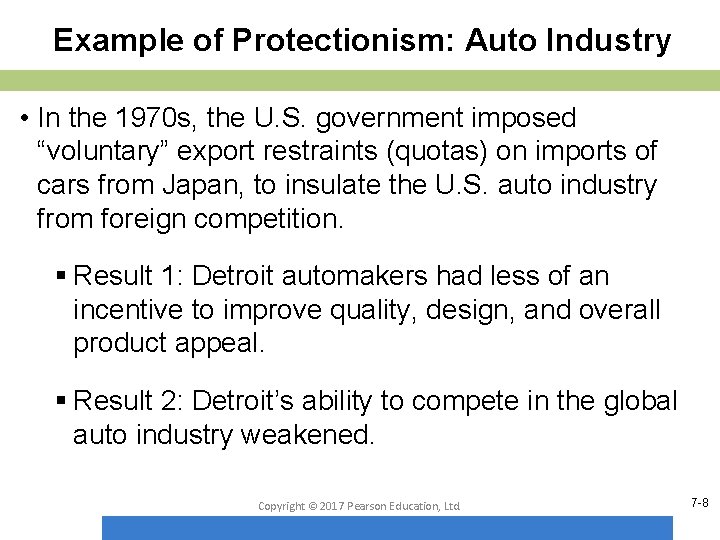 Example of Protectionism: Auto Industry

• In the 1970s, the U.S. government imposed “voluntary” export restraints (quotas) on imports of cars from Japan, to insulate the U.S. auto industry from foreign competition.

▪ Result 1: Detroit automakers had less of an incentive to improve quality, design, and overall product appeal.

▪ Result 2: Detroit’s ability to compete in the global auto industry weakened.

Copyright © 2017 Pearson Education, Ltd

7-8